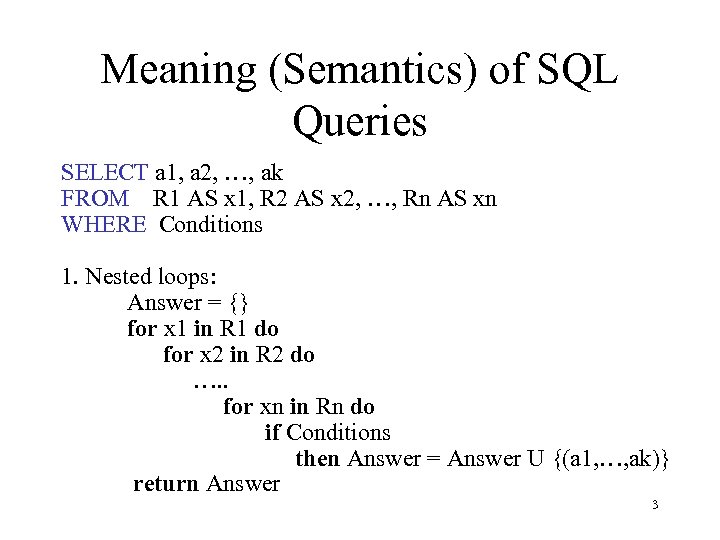 Meaning (Semantics) of SQL Queries

SELECT a1, a2, …, ak
FROM R1 AS x1, R2 AS x2, …, Rn AS xn
WHERE Conditions

1. Nested loops:
Answer = {}
for x1 in R1 do
for x2 in R2 do
…..
for xn in Rn do
if Conditions
then Answer = Answer U {(a1,…,ak)}
return Answer

3